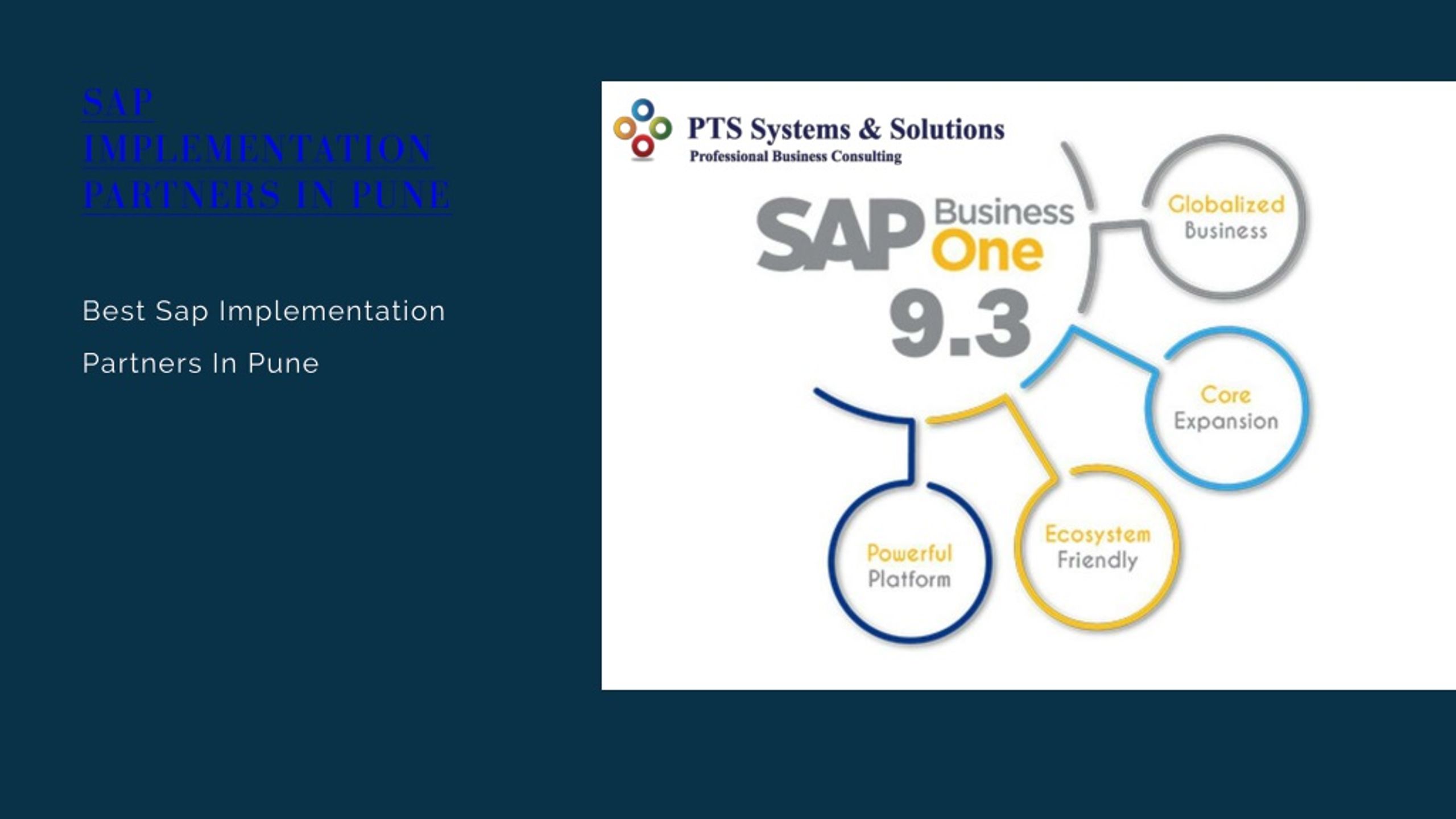 SAP IMPLEMENTATION PARTNERS IN PUNE

Best Sap Implementation Partners In Pune

PTS Systems & Solutions
Professional Business Consulting

SAP Business One 9.3

Globalized Business

Core Expansion

Ecosystem Friendly

Powerful Platform